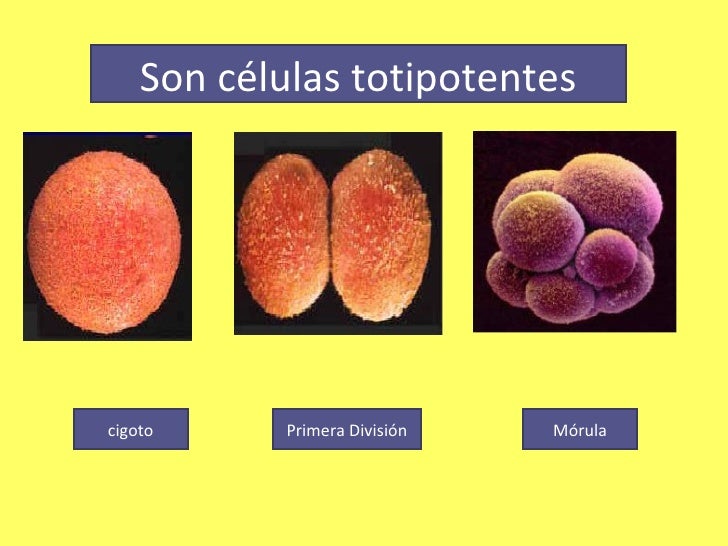 Son células totipotentes

cigoto

Primera División

Mórula